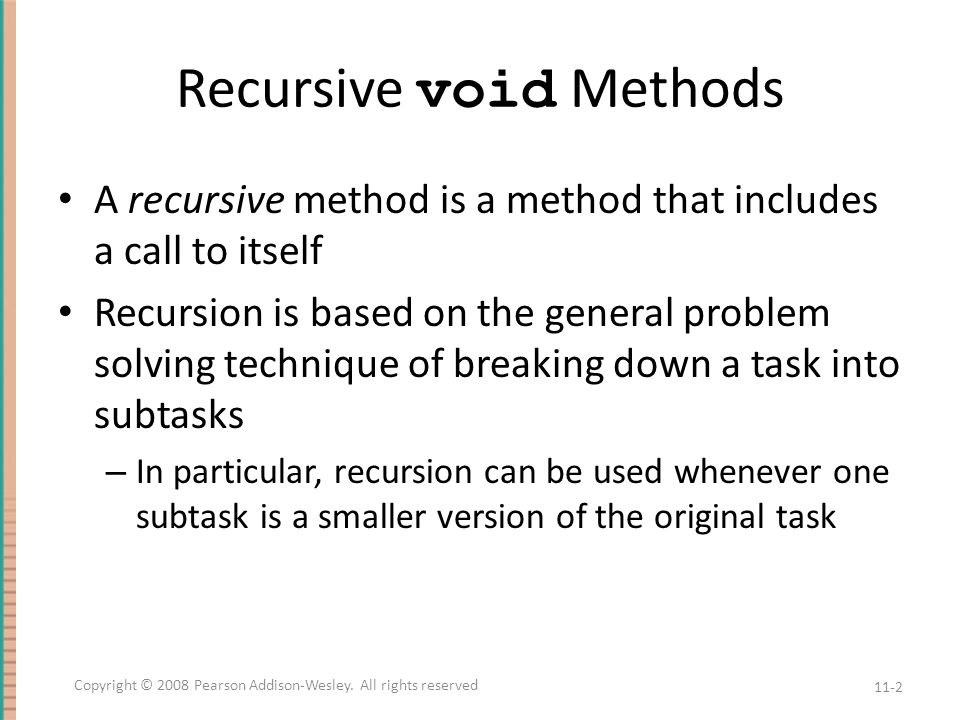 Recursive void Methods

• A recursive method is a method that includes a call to itself

• Recursion is based on the general problem solving technique of breaking down a task into subtasks

– In particular, recursion can be used whenever one subtask is a smaller version of the original task

Copyright © 2008 Pearson Addison-Wesley. All rights reserved

11-2